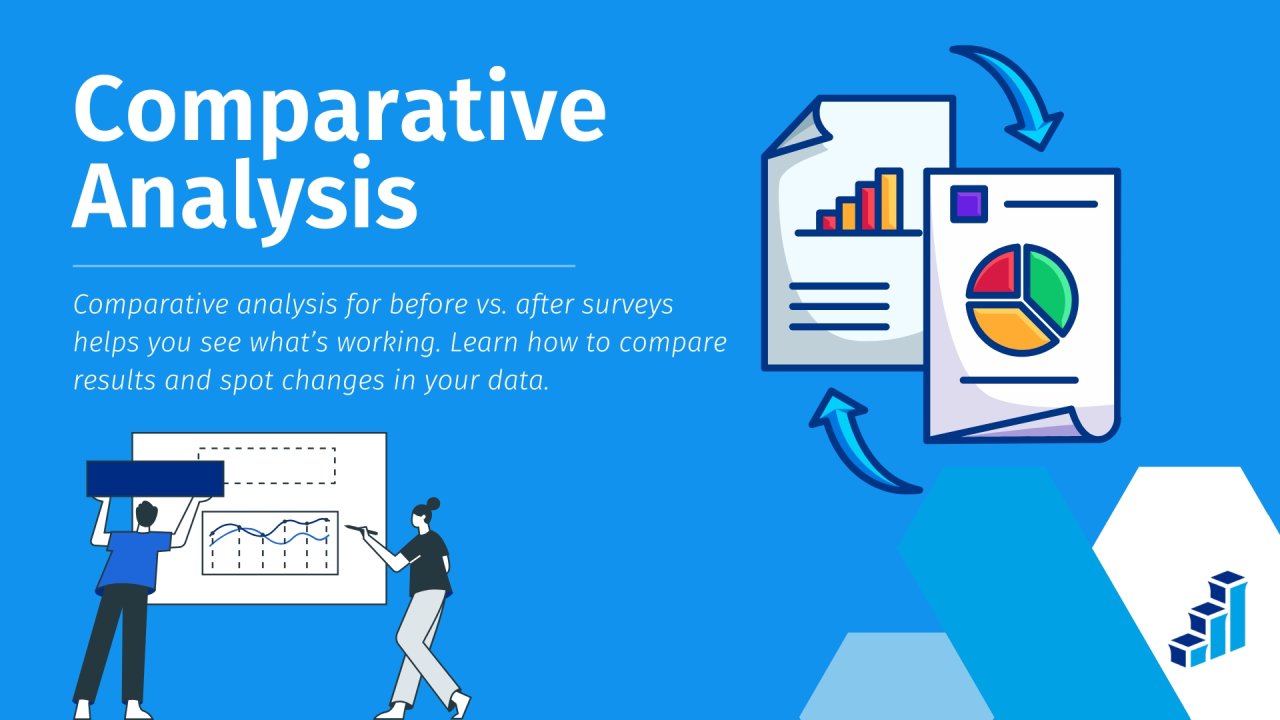 Comparative Analysis

Comparative analysis for before vs. after surveys helps you see what's working. Learn how to compare results and spot changes in your data.